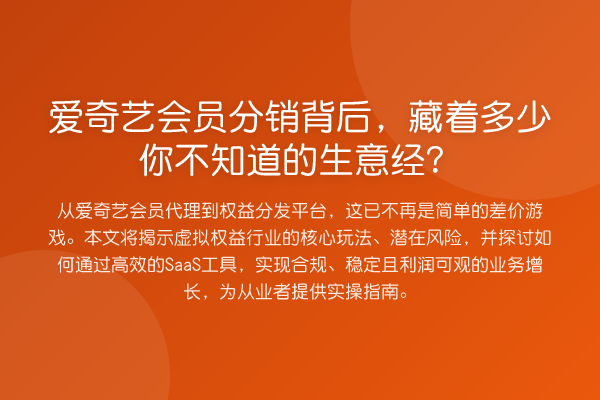 爱奇艺会员分销背后，藏着多少你不知道的生意经？

从爱奇艺会员代理到权益分发平台，这已不再是简单的差价游戏。本文将揭示虚拟权益行业的核心玩法、潜在风险，并探讨如何通过高效的SaaS工具，实现合规、稳定且利润可观的业务增长，为从业者提供实操指南。